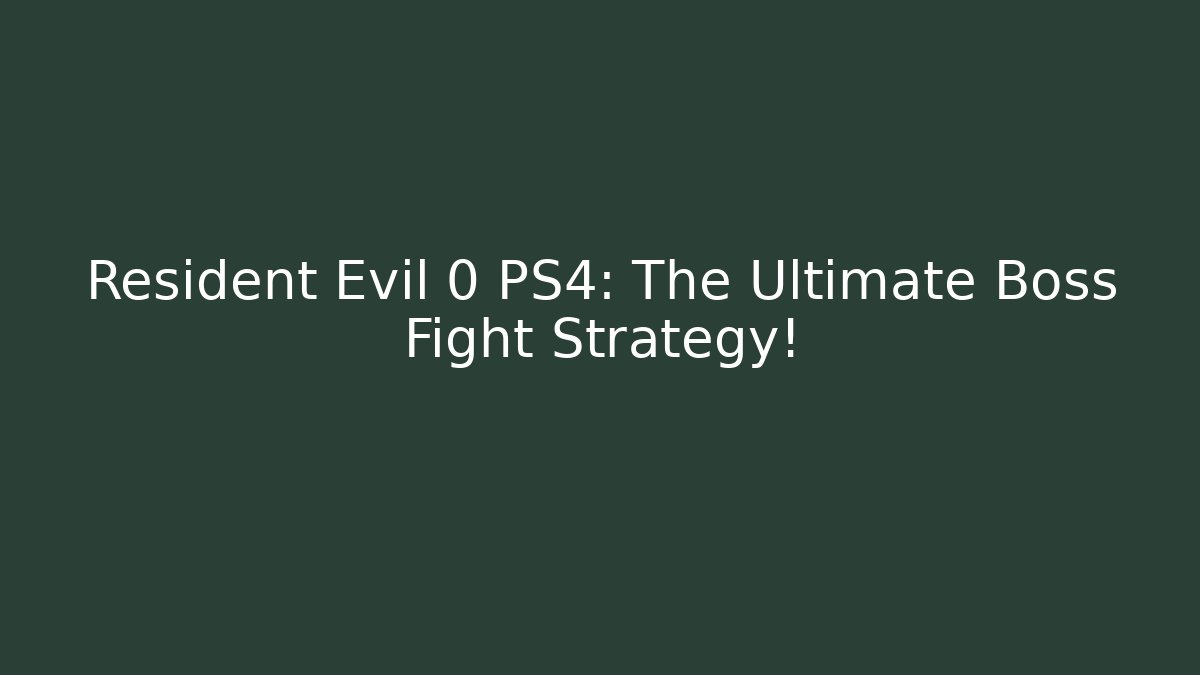 Resident Evil 0 PS4: The Ultimate Boss Fight Strategy!